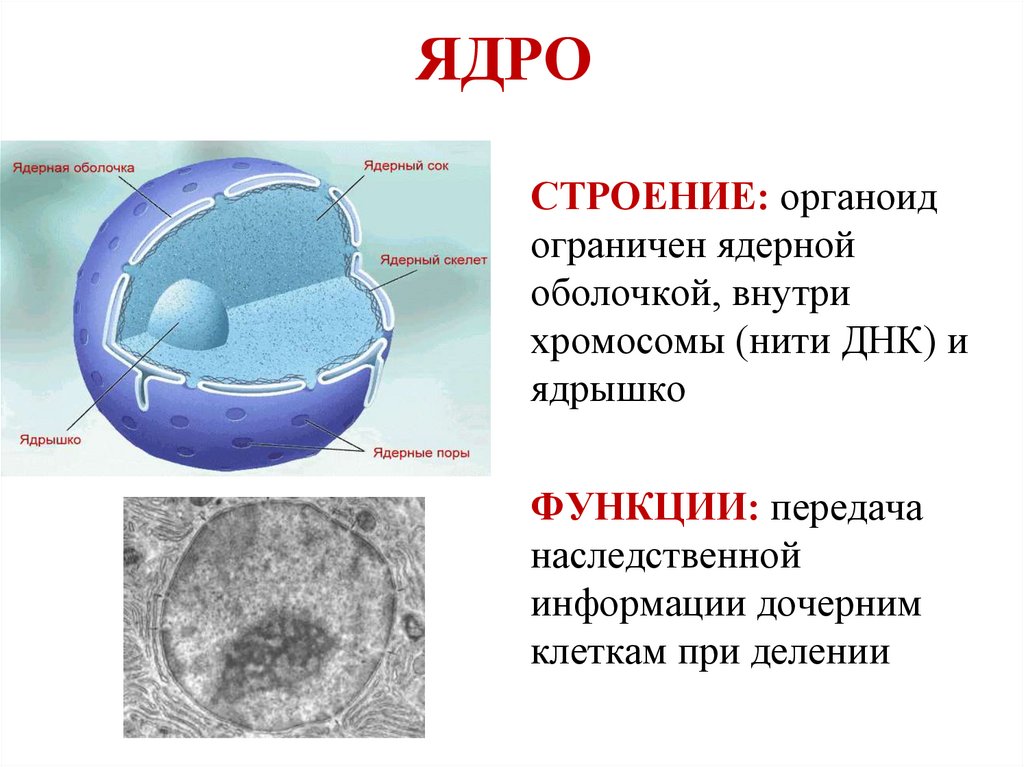 ЯДРО

Ядерная оболочка

Ядерный сок

Ядерный скелет

Ядрышко

Ядерные поры

СТРОЕНИЕ: органоид ограничен ядерной оболочкой, внутри хромосомы (нити ДНК) и ядрышко

ФУНКЦИИ: передача наследственной информации дочерним клеткам при делении